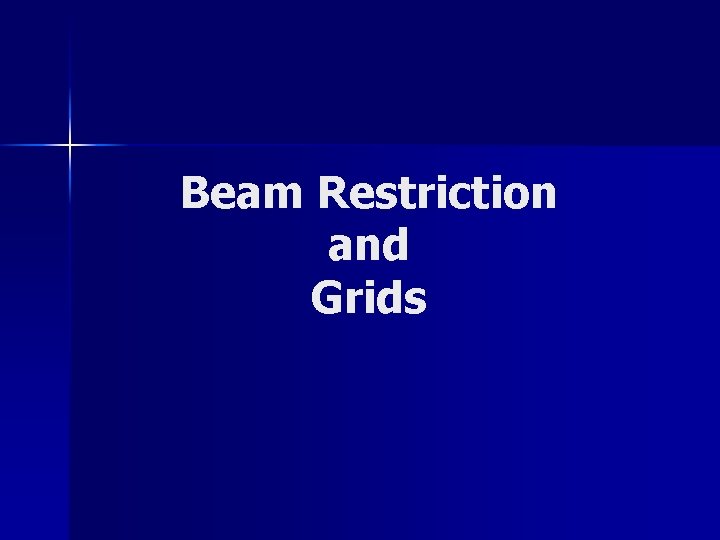 Beam Restriction
and
Grids